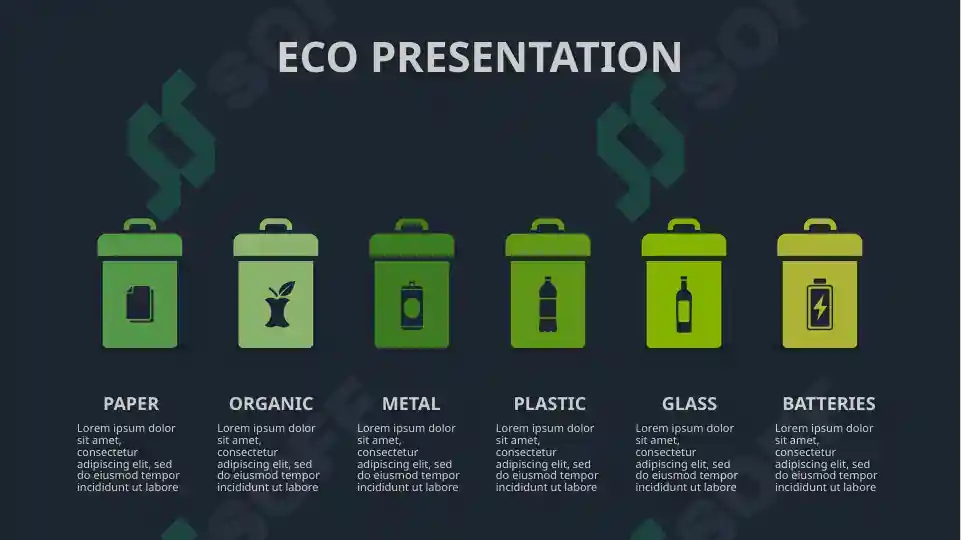 ECO PRESENTATION

PAPER

Lorem ipsum dolor sit amet, consectetur adipiscing elit, sed do eiusmod tempor incididunt ut labore

ORGANIC

Lorem ipsum dolor sit amet, consectetur adipiscing elit, sed do eiusmod tempor incididunt ut labore

METAL

Lorem ipsum dolor sit amet, consectetur adipiscing elit, sed do eiusmod tempor incididunt ut labore

PLASTIC

Lorem ipsum dolor sit amet, consectetur adipiscing elit, sed do eiusmod tempor incididunt ut labore

GLASS

Lorem ipsum dolor sit amet, consectetur adipiscing elit, sed do eiusmod tempor incididunt ut labore

BATTERIES

Lorem ipsum dolor sit amet, consectetur adipiscing elit, sed do eiusmod tempor incididunt ut labore